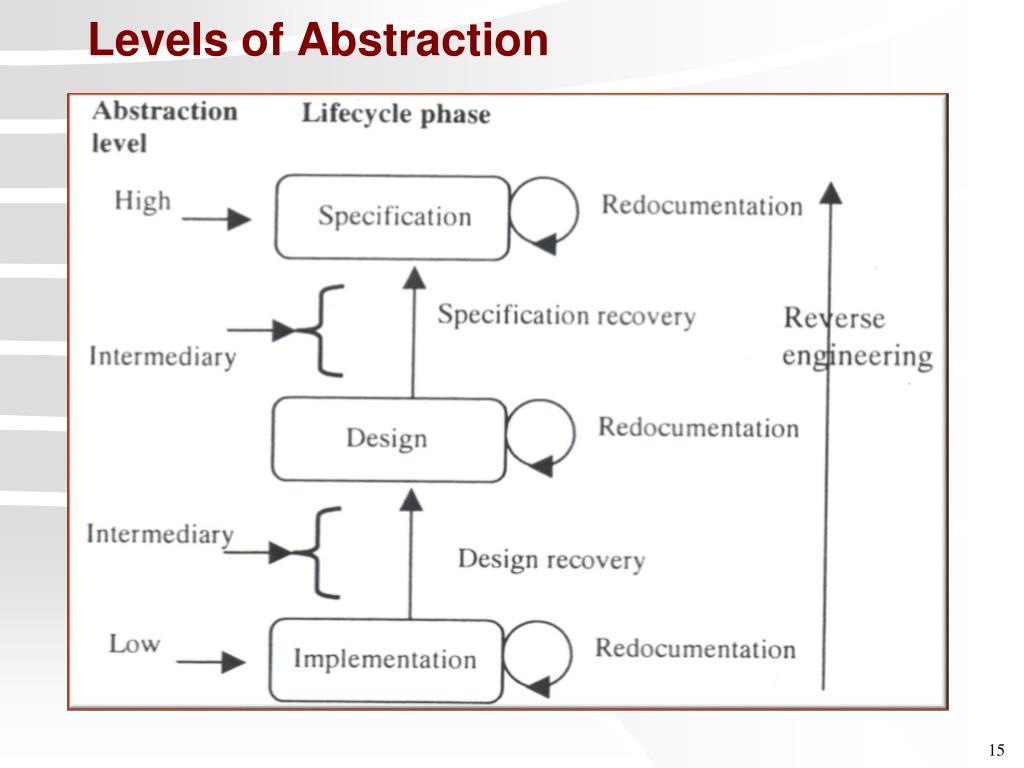 Levels of Abstraction

Abstraction level

Lifecycle phase

High

Specification

Redocumentation

Intermediary

Specification recovery

Reverse engineering

Design

Redocumentation

Intermediary

Design recovery

Low

Implementation

Redocumentation

15